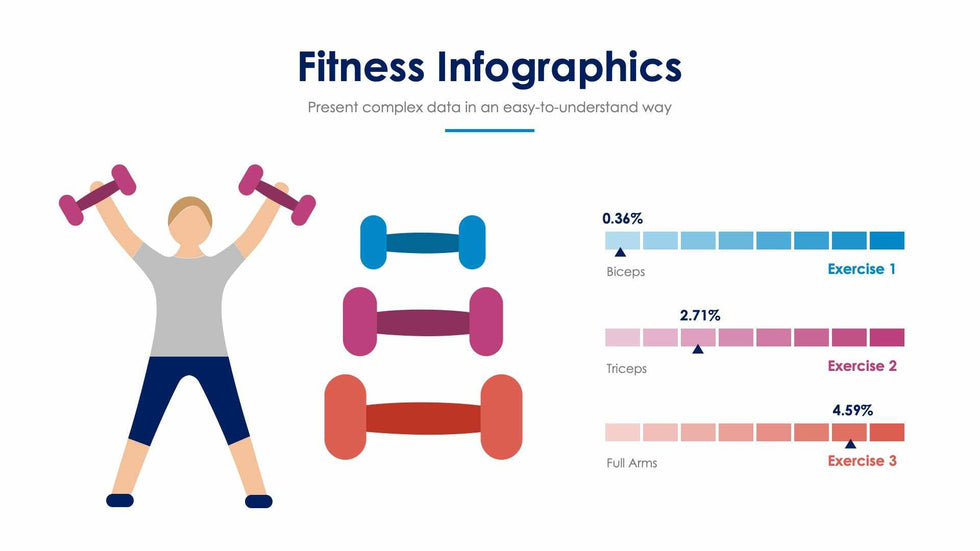 Fitness Infographics

Present complex data in an easy-to-understand way

0.36%

Biceps

Exercise 1

2.71%

Triceps

Exercise 2

4.59%

Full Arms

Exercise 3